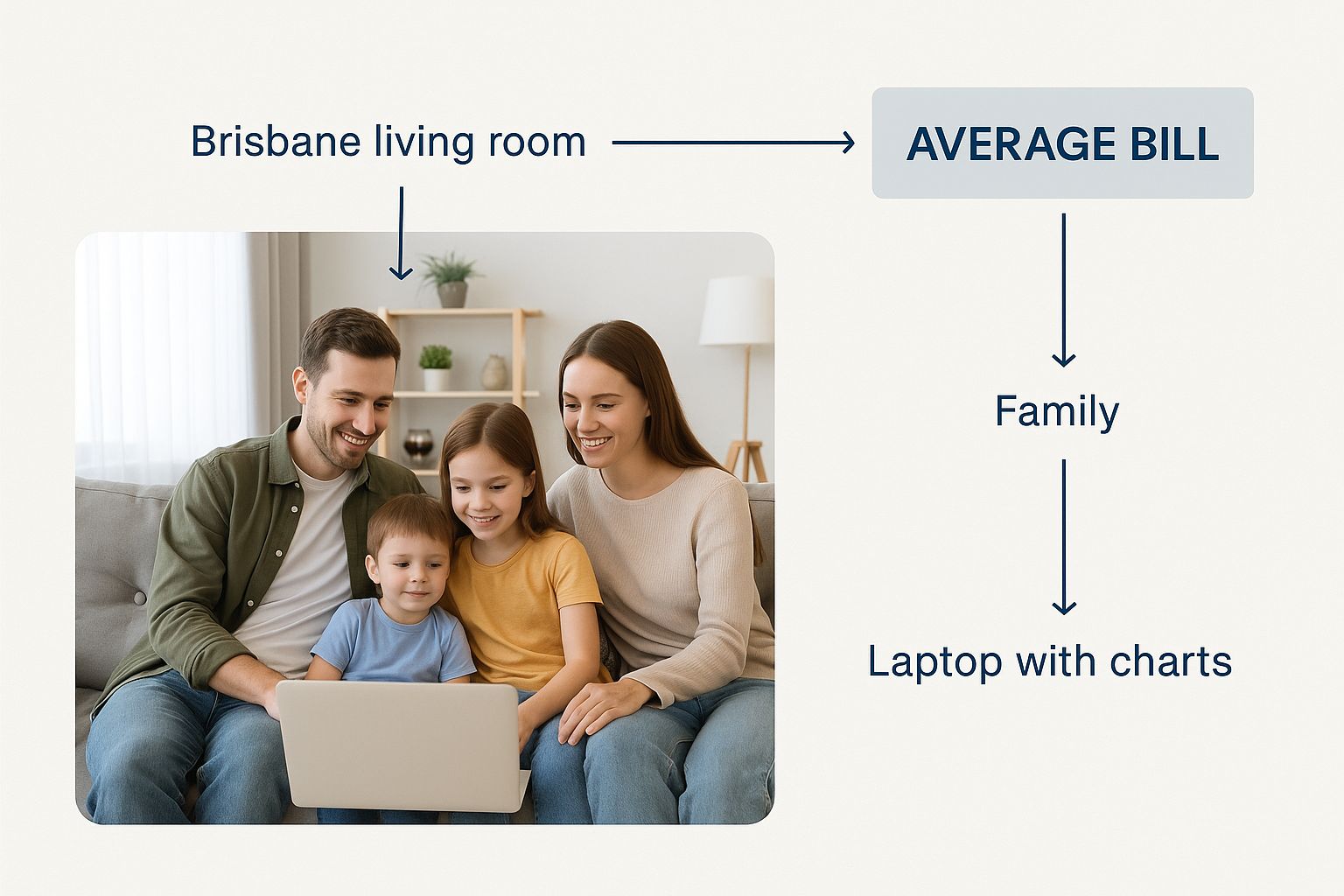 Brisbane living room

AVERAGE BILL

Family

Laptop with charts